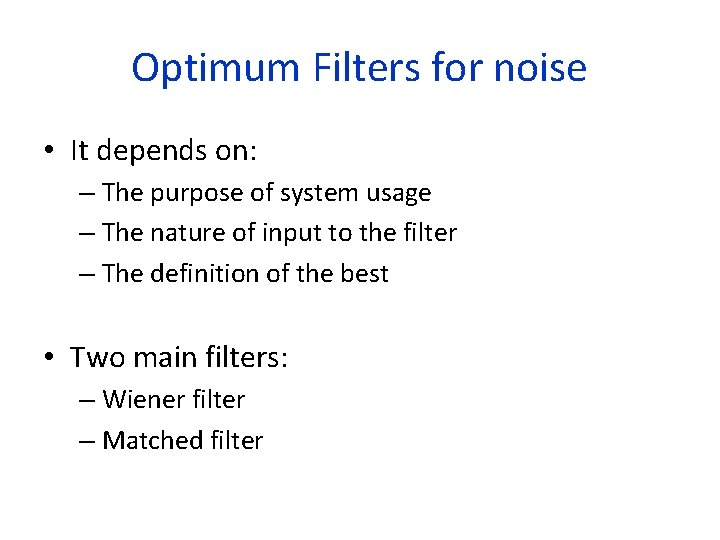 Optimum Filters for noise

• It depends on:
– The purpose of system usage
– The nature of input to the filter
– The definition of the best

• Two main filters:
– Wiener filter
– Matched filter